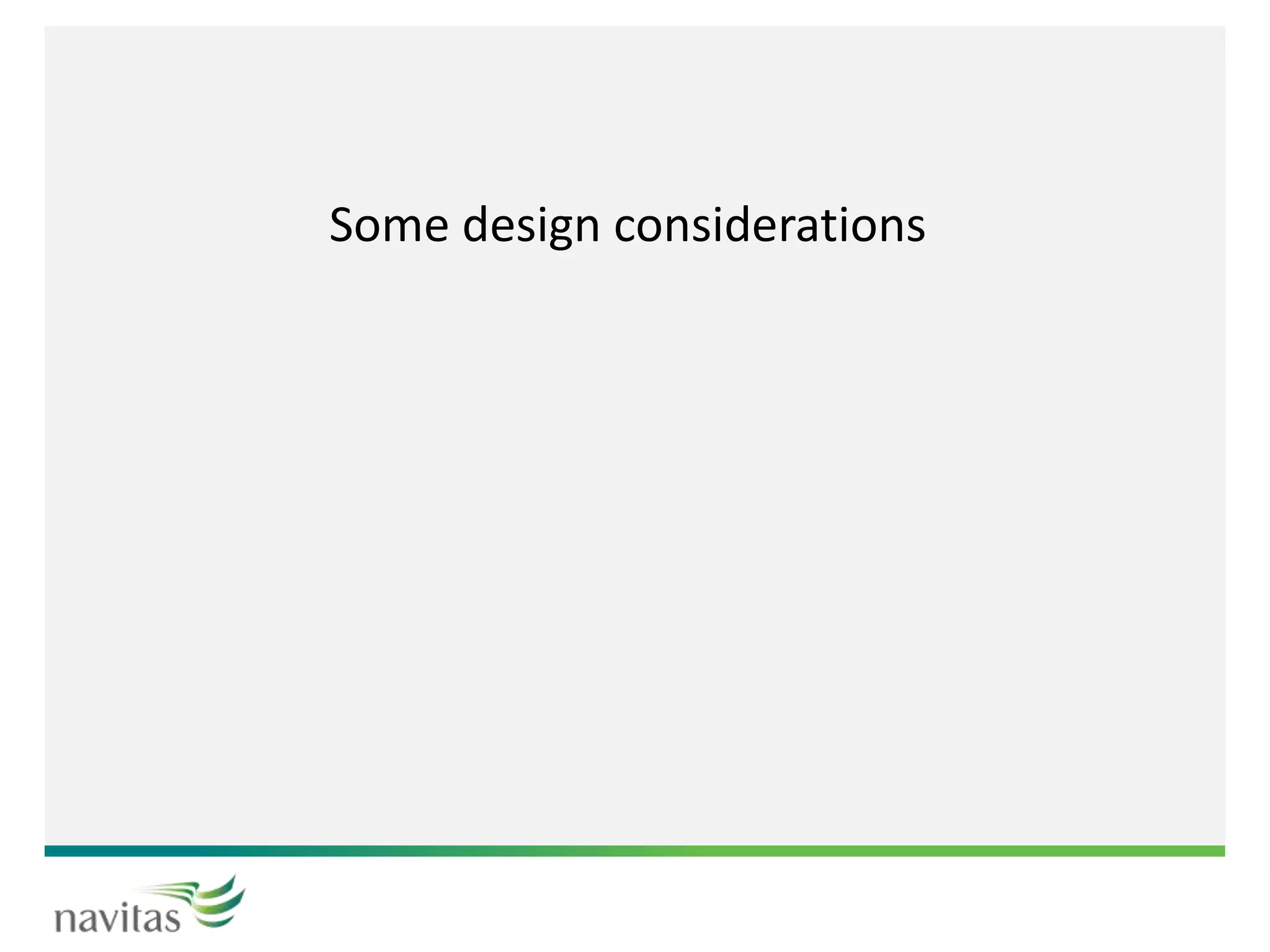 Some design considerations

navitas